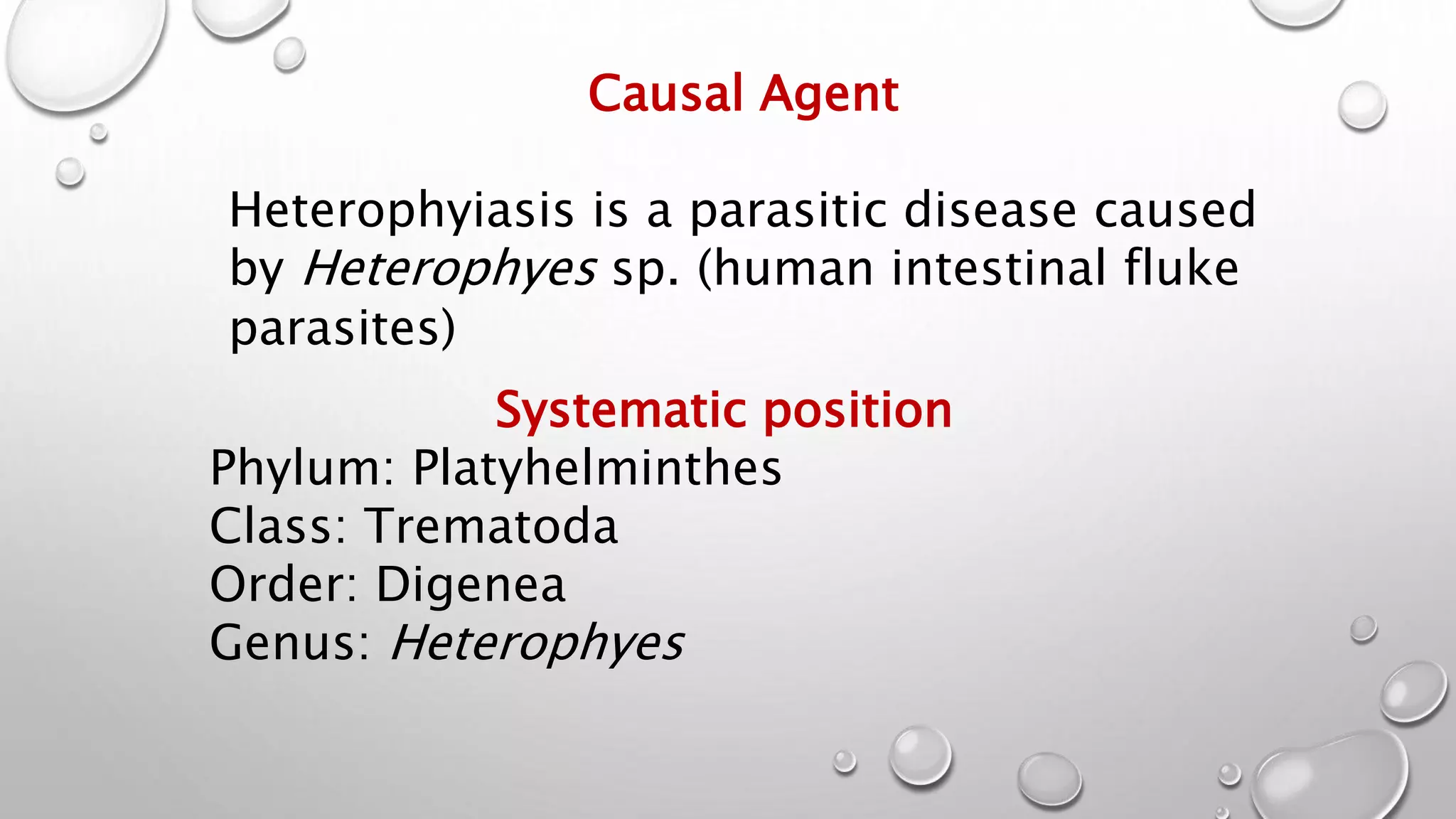 Causal Agent

Heterophyiasis is a parasitic disease caused by Heterophyes sp. (human intestinal fluke parasites)

Systematic position
Phylum: Platyhelminthes
Class: Trematoda
Order: Digenea
Genus: Heterophyes